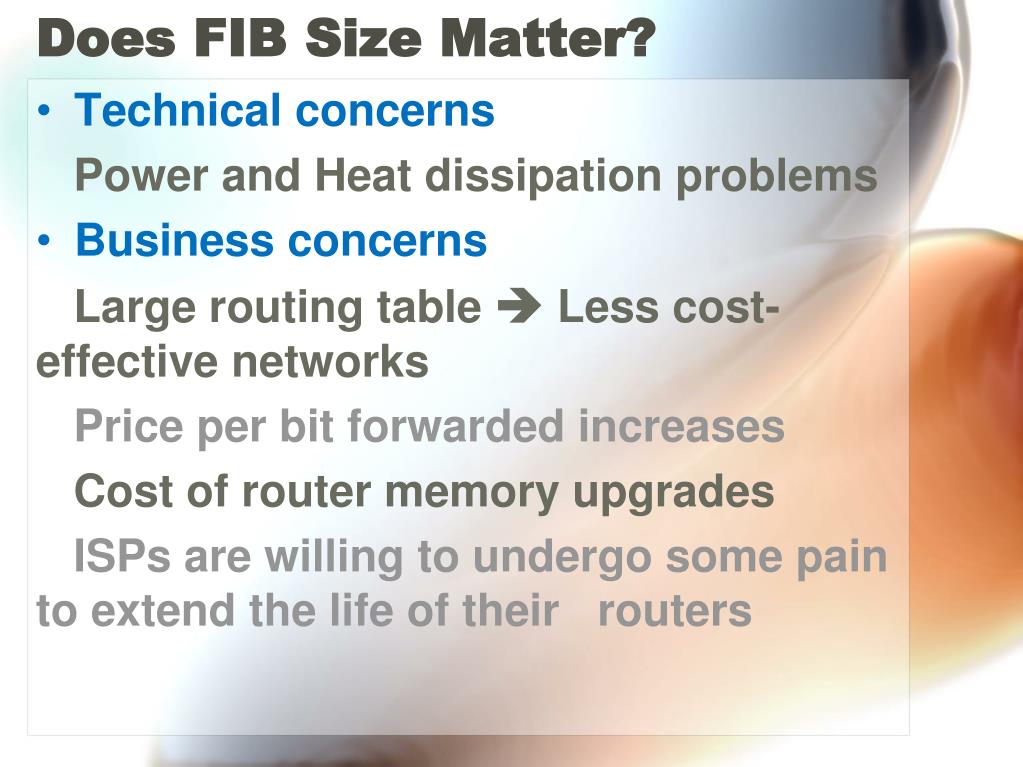 Does FIB Size Matter?

• Technical concerns

Power and Heat dissipation problems

• Business concerns

Large routing table ➔ Less cost-effective networks

Price per bit forwarded increases

Cost of router memory upgrades

ISPs are willing to undergo some pain to extend the life of their routers